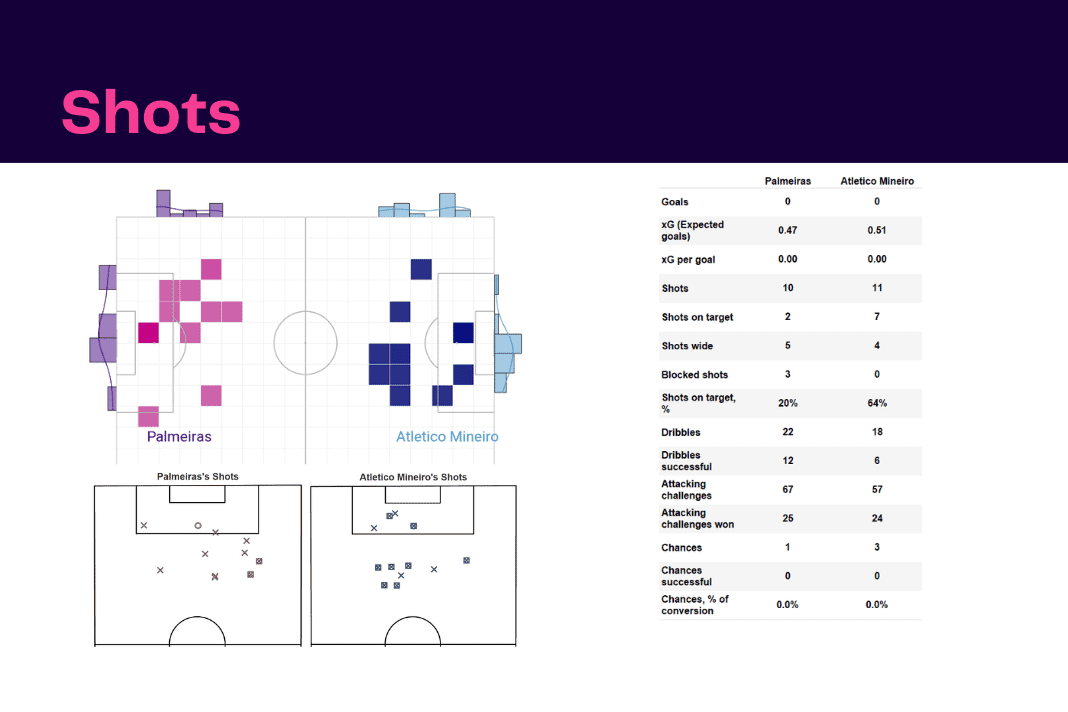 Shots

Palmeiras

Atletico Mineiro

Palmeiras's Shots

Atletico Mineiro's Shots

| | Palmeiras | Atletico Mineiro |
|---|---|---|
| Goals | 0 | 0 |
| xG (Expected goals) | 0.47 | 0.51 |
| xG per goal | 0.00 | 0.00 |
| Shots | 10 | 11 |
| Shots on target | 2 | 7 |
| Shots wide | 5 | 4 |
| Blocked shots | 3 | 0 |
| Shots on target, % | 20% | 64% |
| Dribbles | 22 | 18 |
| Dribbles successful | 12 | 6 |
| Attacking challenges | 67 | 57 |
| Attacking challenges won | 25 | 24 |
| Chances | 1 | 3 |
| Chances successful | 0 | 0 |
| Chances, % of conversion | 0.0% | 0.0% |